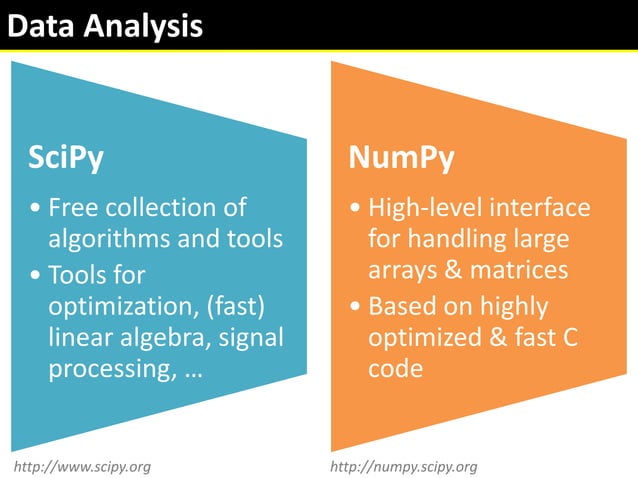 Data Analysis

SciPy

• Free collection of algorithms and tools
• Tools for optimization, (fast) linear algebra, signal processing, …

http://www.scipy.org

NumPy

• High-level interface for handling large arrays & matrices
• Based on highly optimized & fast C code

http://numpy.scipy.org